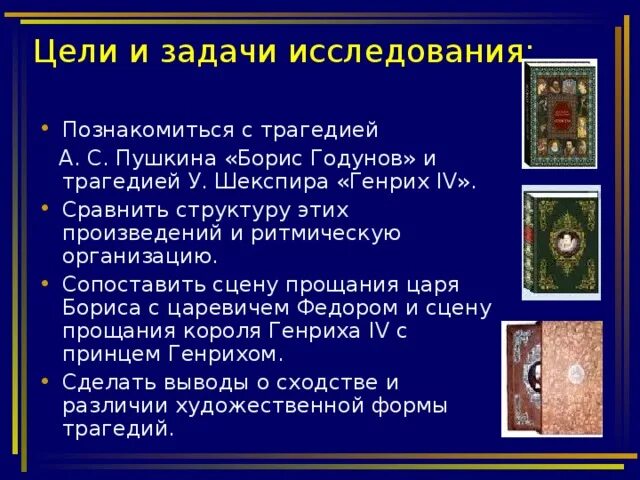 Цели и задачи исследования:

• Познакомиться с трагедией А. С. Пушкина «Борис Годунов» и трагедией У. Шекспира «Генрих IV».
• Сравнить структуру этих произведений и ритмическую организацию.
• Сопоставить сцену прощания царя Бориса с царевичем Федором и сцену прощания короля Генриха IV с принцем Генрихом.
• Сделать выводы о сходстве и различии художественной формы трагедий.